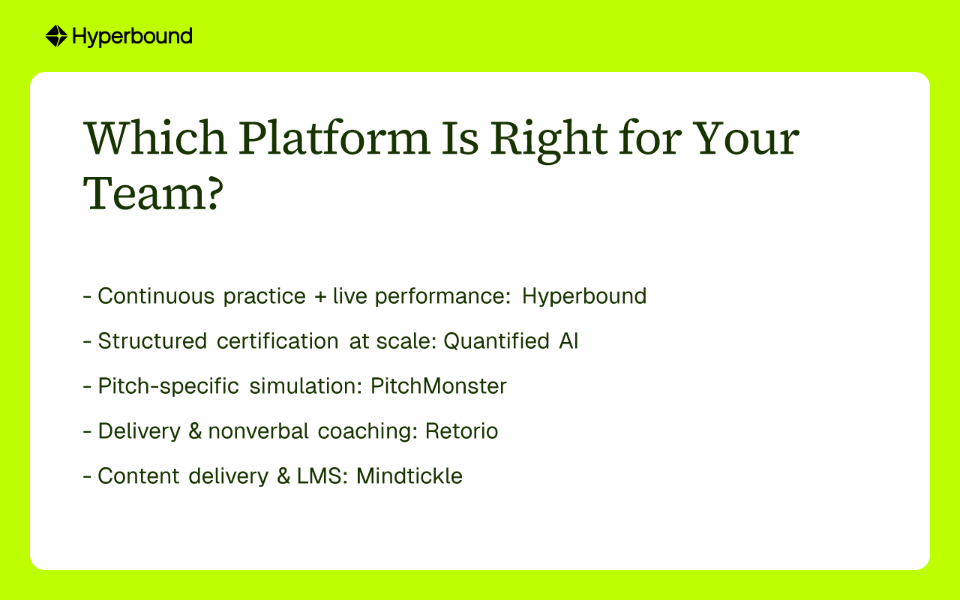 Hyperbound

Which Platform Is Right for Your Team?

- Continuous practice + live performance: Hyperbound

- Structured certification at scale: Quantified AI

- Pitch-specific simulation: PitchMonster

- Delivery & nonverbal coaching: Retorio

- Content delivery & LMS: Mindtickle